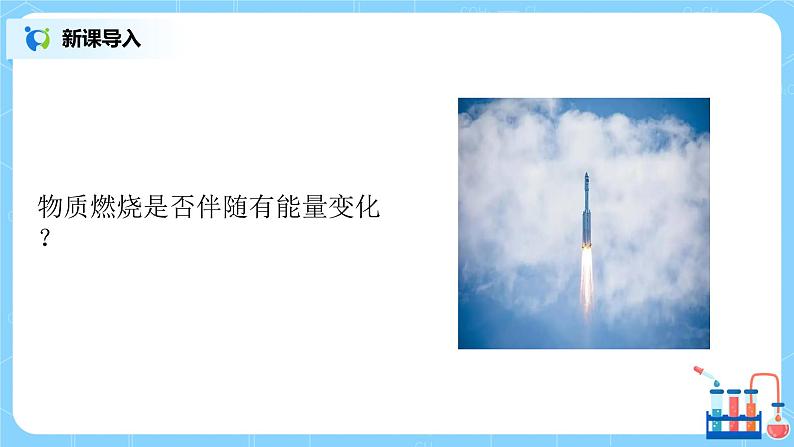 新课导入

物质燃烧是否伴随有能量变化？